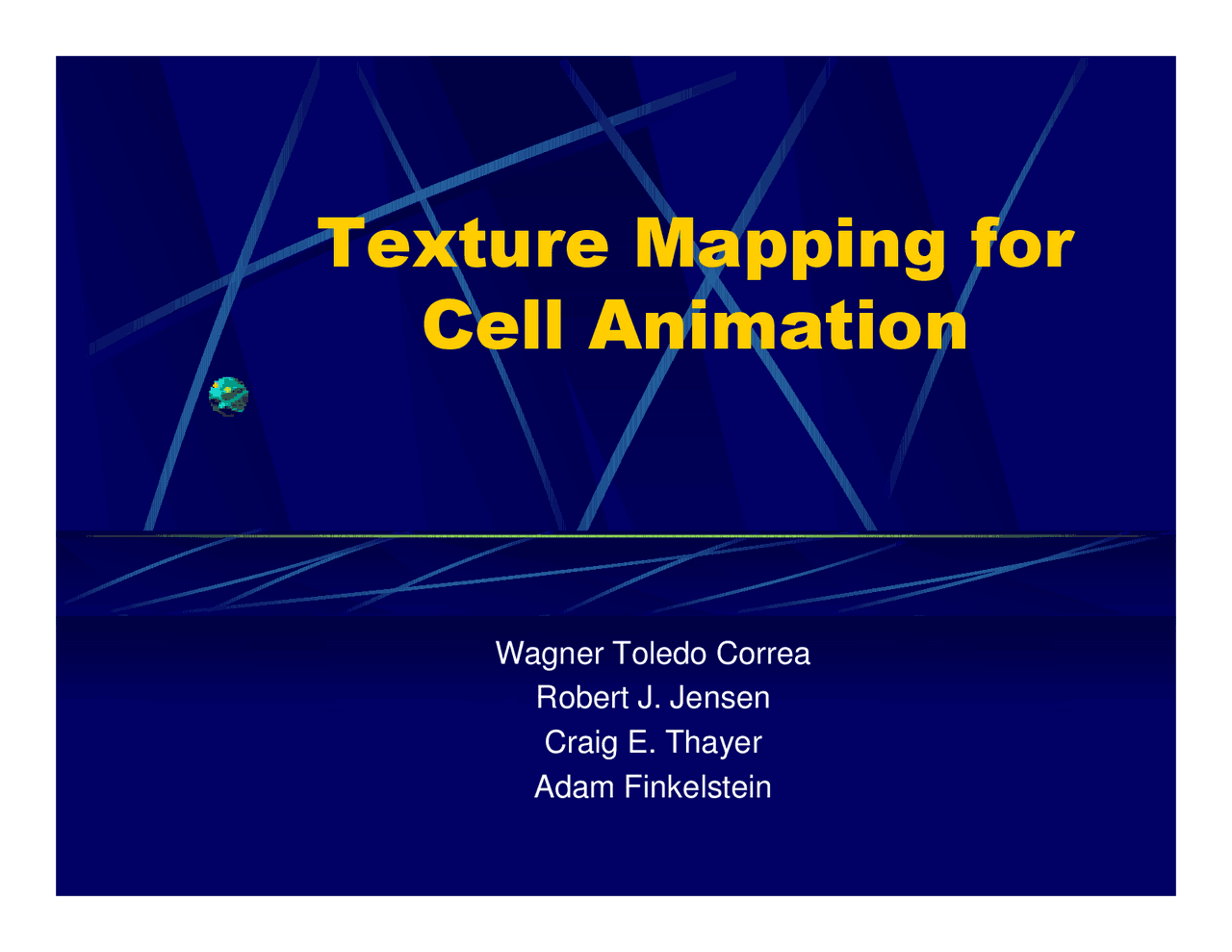 Texture Mapping for Cell Animation

Wagner Toledo Correa
Robert J. Jensen
Craig E. Thayer
Adam Finkelstein